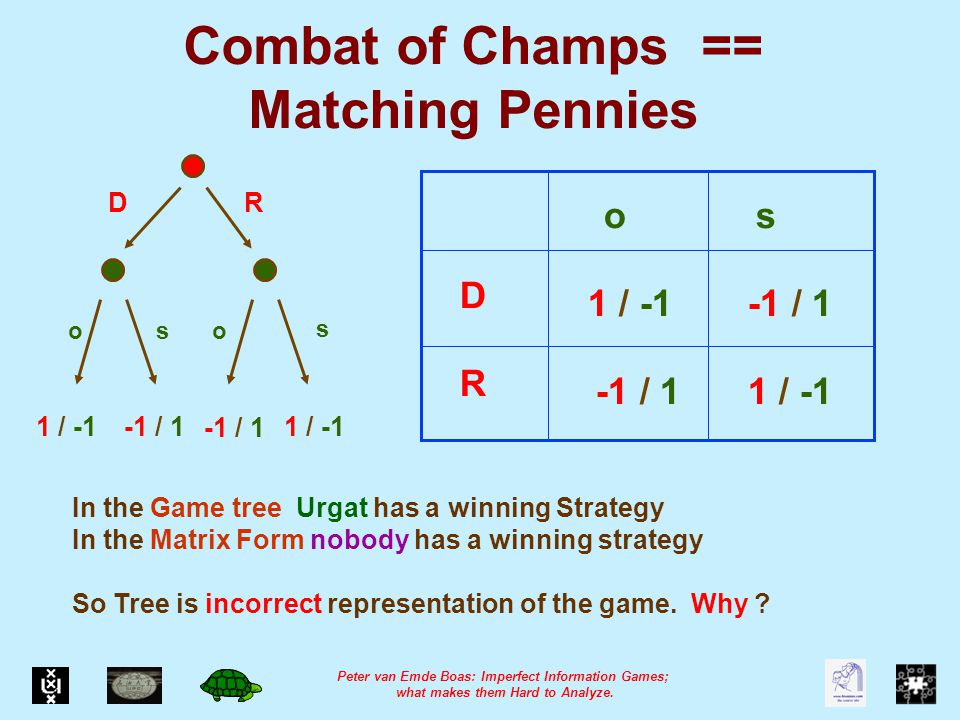 Combat of Champs ==
Matching Pennies

D R

o s o s

1 / -1 -1 / 1 -1 / 1 1 / -1

| | o | s |
|---|---|---|
| D | 1 / -1 | -1 / 1 |
| R | -1 / 1 | 1 / -1 |

In the Game tree Urgat has a winning Strategy
In the Matrix Form nobody has a winning strategy

So Tree is incorrect representation of the game. Why ?

Peter van Emde Boas: Imperfect Information Games; what makes them Hard to Analyze.